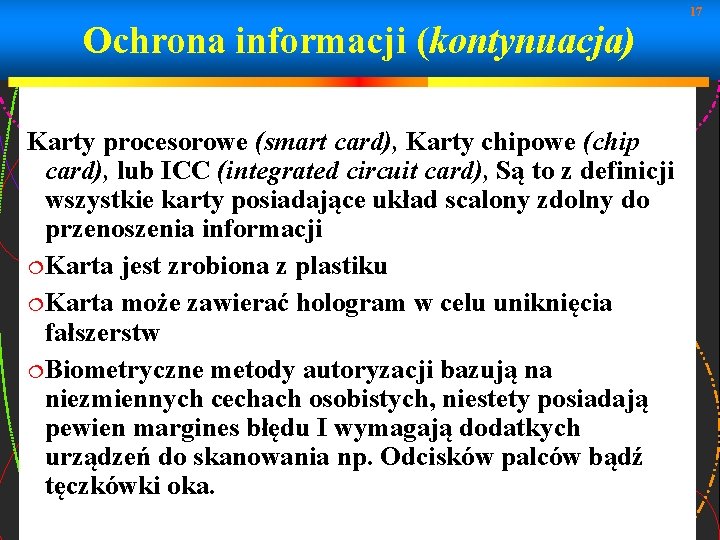 17

Ochrona informacji (kontynuacja)

Karty procesorowe (smart card), Karty chipowe (chip card), lub ICC (integrated circuit card), Są to z definicji wszystkie karty posiadające układ scalony zdolny do przenoszenia informacji

Karta jest zrobiona z plastiku

Karta może zawierać hologram w celu uniknięcia fałszerstw

Biometryczne metody autoryzacji bazują na niezmiennych cechach osobistych, niestety posiadają pewien margines błędu I wymagają dodatkych urządzeń do skanowania np. Odcisków palców bądź tęczkówki oka.